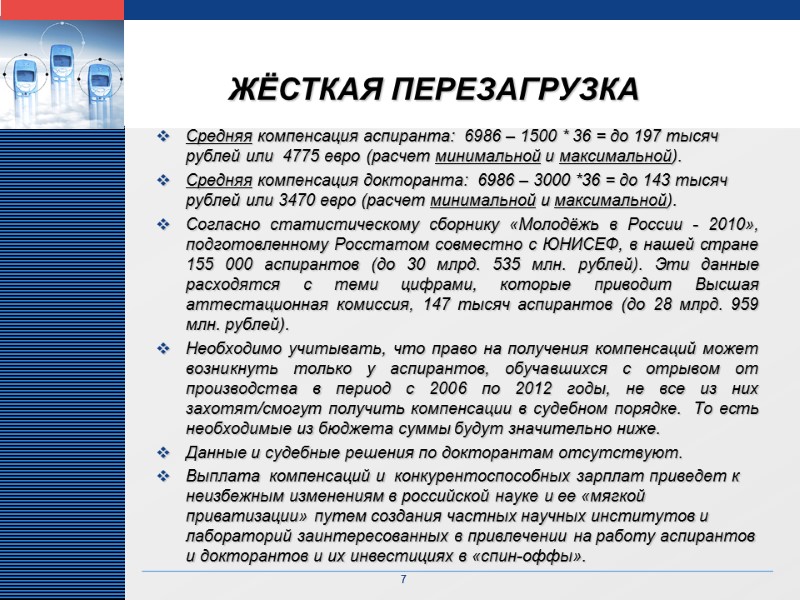 ЖЁСТКАЯ ПЕРЕЗАГРУЗКА

❖ Средняя компенсация аспиранта: 6986 – 1500 * 36 = до 197 тысяч рублей или 4775 евро (расчет минимальной и максимальной).

❖ Средняя компенсация докторанта: 6986 – 3000 *36 = до 143 тысяч рублей или 3470 евро (расчет минимальной и максимальной).

❖ Согласно статистическому сборнику «Молодёжь в России - 2010», подготовленному Росстатом совместно с ЮНИСЕФ, в нашей стране 155 000 аспирантов (до 30 млрд. 535 млн. рублей). Эти данные расходятся с теми цифрами, которые приводит Высшая аттестационная комиссия, 147 тысяч аспирантов (до 28 млрд. 959 млн. рублей).

❖ Необходимо учитывать, что право на получения компенсаций может возникнуть только у аспирантов, обучавшихся с отрывом от производства в период с 2006 по 2012 годы, не все из них захотят/смогут получить компенсации в судебном порядке. То есть необходимые из бюджета суммы будут значительно ниже.

❖ Данные и судебные решения по докторантам отсутствуют.

❖ Выплата компенсаций и конкурентоспособных зарплат приведет к неизбежным изменениям в российской науке и ее «мягкой приватизации» путем создания частных научных институтов и лабораторий заинтересованных в привлечении на работу аспирантов и докторантов и их инвестициях в «спин-оффы».

7